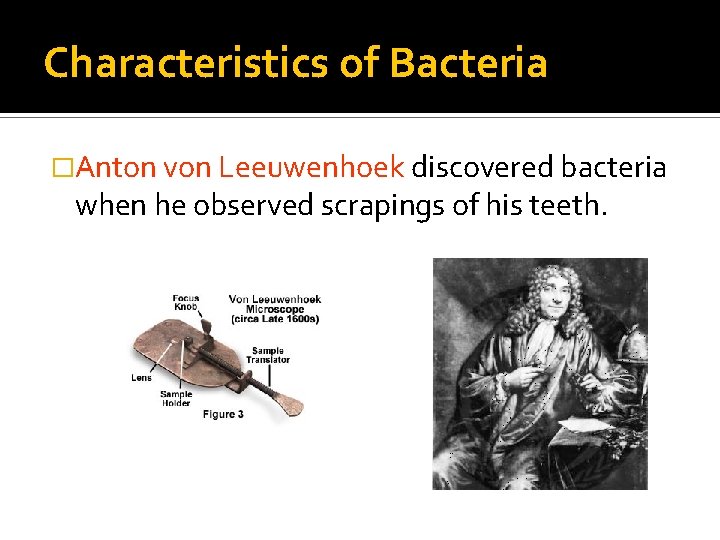 Characteristics of Bacteria

□Anton von Leeuwenhoek discovered bacteria when he observed scrapings of his teeth.

Focus Knob

Von Leeuwenhoek Microscope (circa Late 1600s)

Sample Translator

Lens

Sample Holder

Figure 3